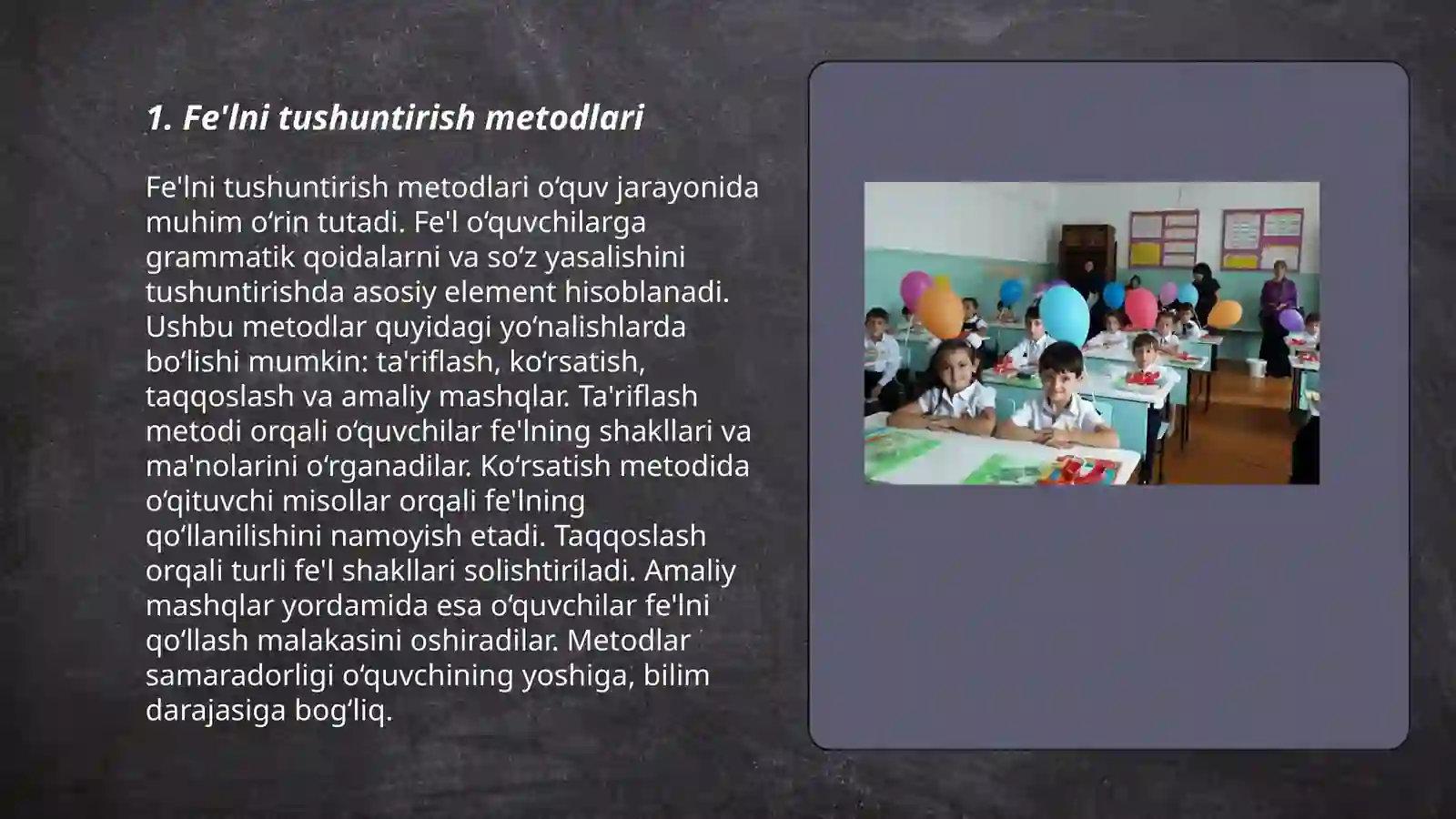 1. Fe'lni tushuntirish metodlari

Fe'lni tushuntirish metodlari oʻquv jarayonida muhim oʻrin tutadi. Fe'l oʻquvchilarga grammatik qoidalarni va soʻz yasalishini tushuntirishda asosiy element hisoblanadi. Ushbu metodlar quyidagi yoʻnalishlarda boʻlishi mumkin: ta'riflash, koʻrsatish, taqqoslash va amaliy mashqlar. Ta'riflash metodi orqali oʻquvchilar fe'lning shakllari va ma'nolarini oʻrganadilar. Koʻrsatish metodida oʻqituvchi misollar orqali fe'lning qoʻllanilishini namoyish etadi. Taqqoslash orqali turli fe'l shakllari solishtiriladi. Amaliy mashqlar yordamida esa oʻquvchilar fe'lni qoʻllash malakasini oshiradilar. Metodlar samaradorligi oʻquvchining yoshiga, bilim darajasiga bogʻliq.